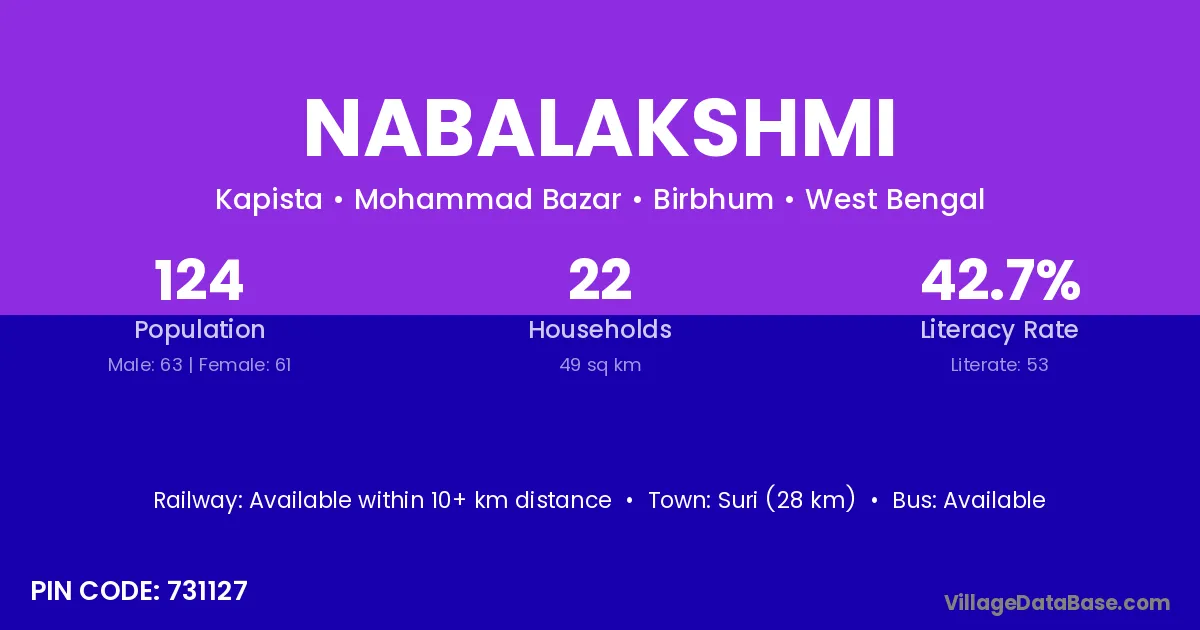 NABALAKSHMI

Kapista • Mohammad Bazar • Birbhum • West Bengal

124
Population
Male: 63 | Female: 61

22
Households
49 sq km

42.7%
Literacy Rate
Literate: 53

Railway: Available within 10+ km distance • Town: Suri (28 km) • Bus: Available

PIN CODE: 731127

VillageDataBase.com